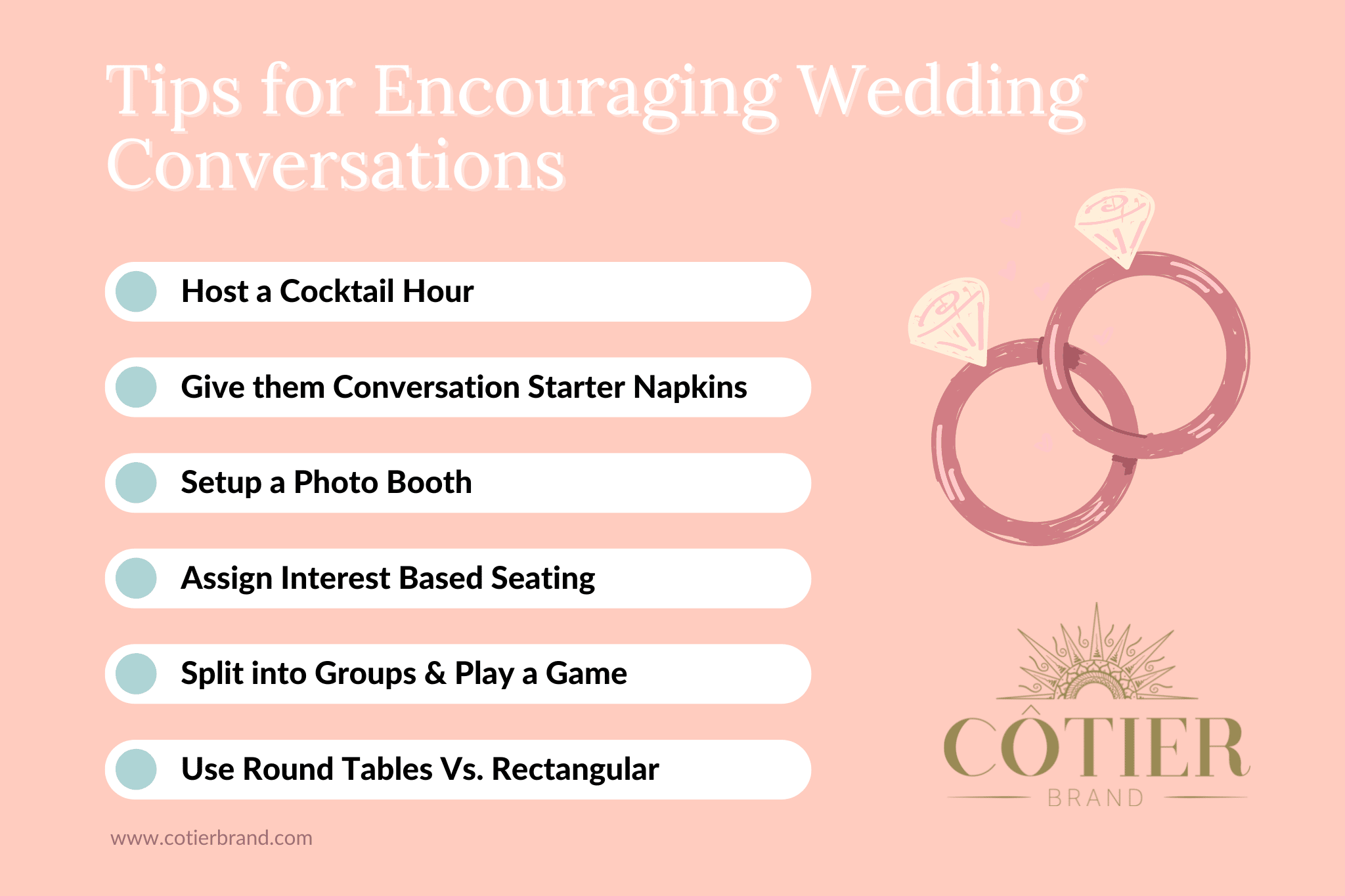 Tips for Encouraging Wedding Conversations

Host a Cocktail Hour

Give them Conversation Starter Napkins

Setup a Photo Booth

Assign Interest Based Seating

Split into Groups & Play a Game

Use Round Tables Vs. Rectangular

CÔTIER
BRAND

www.cotierbrand.com